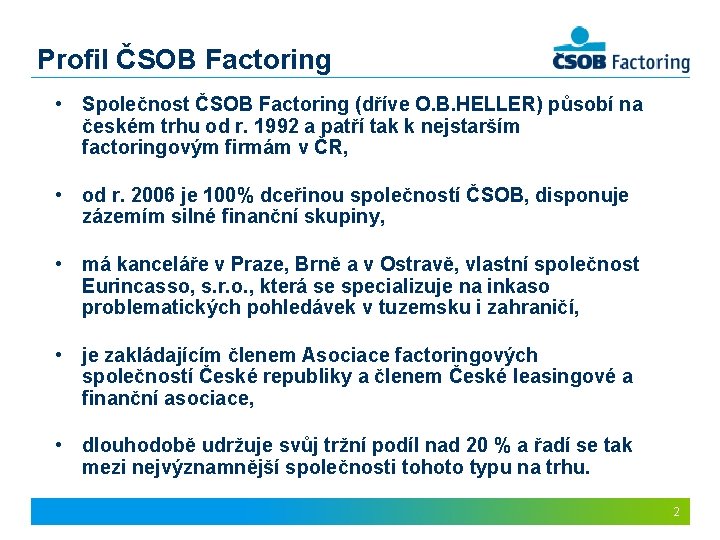 Profil ČSOB Factoring

ČSOB Factoring

• Společnost ČSOB Factoring (dříve O.B.HELLER) působí na českém trhu od r. 1992 a patří tak k nejstarším factoringovým firmám v ČR,

• od r. 2006 je 100% dceřinou společností ČSOB, disponuje zázemím silné finanční skupiny,

• má kanceláře v Praze, Brně a v Ostravě, vlastní společnost Eurincasso, s.r.o., která se specializuje na inkaso problematických pohledávek v tuzemsku i zahraničí,

• je zakládajícím členem Asociace factoringových společností České republiky a členem České leasingové a finanční asociace,

• dlouhodobě udržuje svůj tržní podíl nad 20 % a řadí se tak mezi nejvýznamnější společnosti tohoto typu na trhu.

2